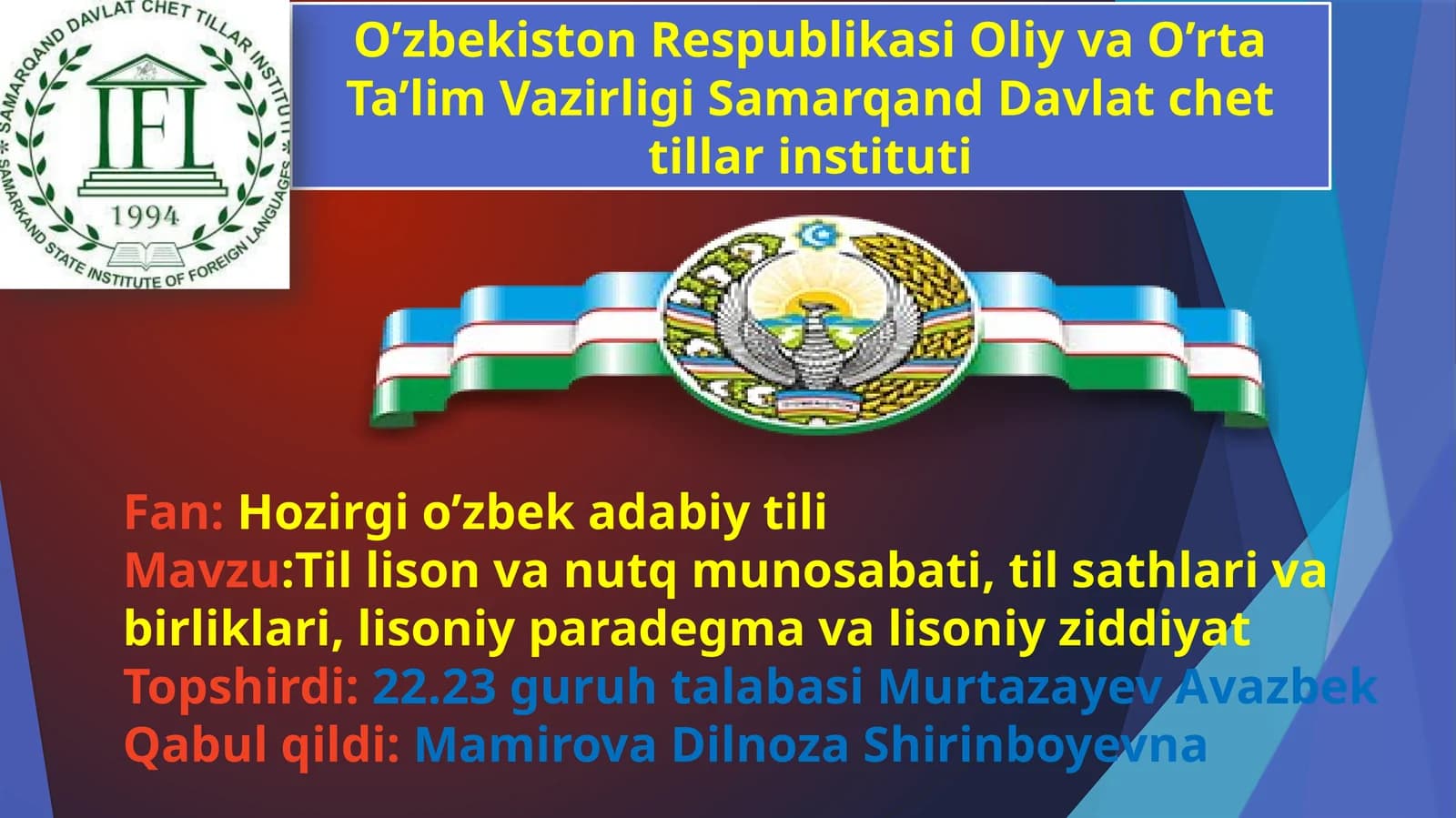 SAMARQAND DAVLAT CHET TILLAR INSTITUTI
IFL
1994
SAMARKAND STATE INSTITUTE OF FOREIGN LANGUAGES

O’zbekiston Respublikasi Oliy va O’rta Ta’lim Vazirligi Samarqand Davlat chet tillar instituti

Fan: Hozirgi o’zbek adabiy tili
Mavzu:Til lison va nutq munosabati, til sathlari va birliklari, lisoniy paradegma va lisoniy ziddiyat
Topshirdi: 22.23 guruh talabasi Murtazayev Avazbek
Qabul qildi: Mamirova Dilnoza Shirinboyevna